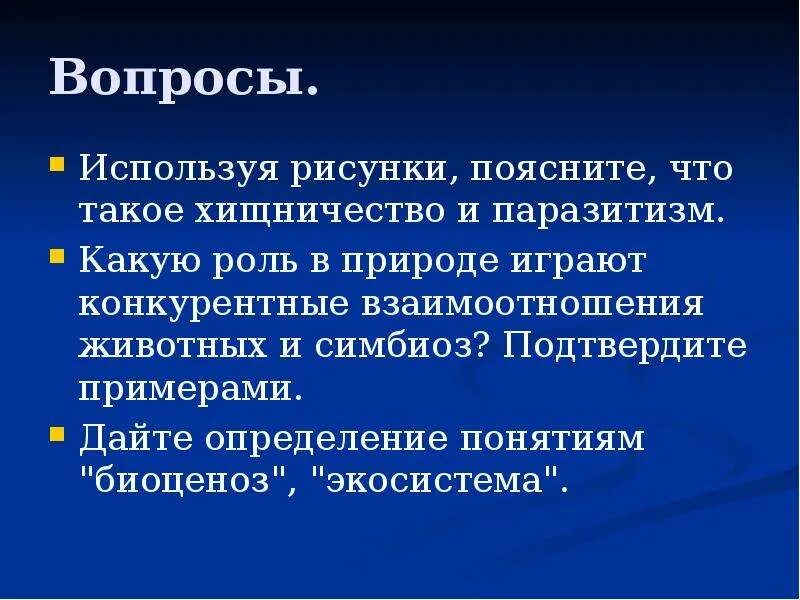 Вопросы.

Используя рисунки, поясните, что такое хищничество и паразитизм.

Какую роль в природе играют конкурентные взаимоотношения животных и симбиоз? Подтвердите примерами.

Дайте определение понятиям "биоценоз", "экосистема".